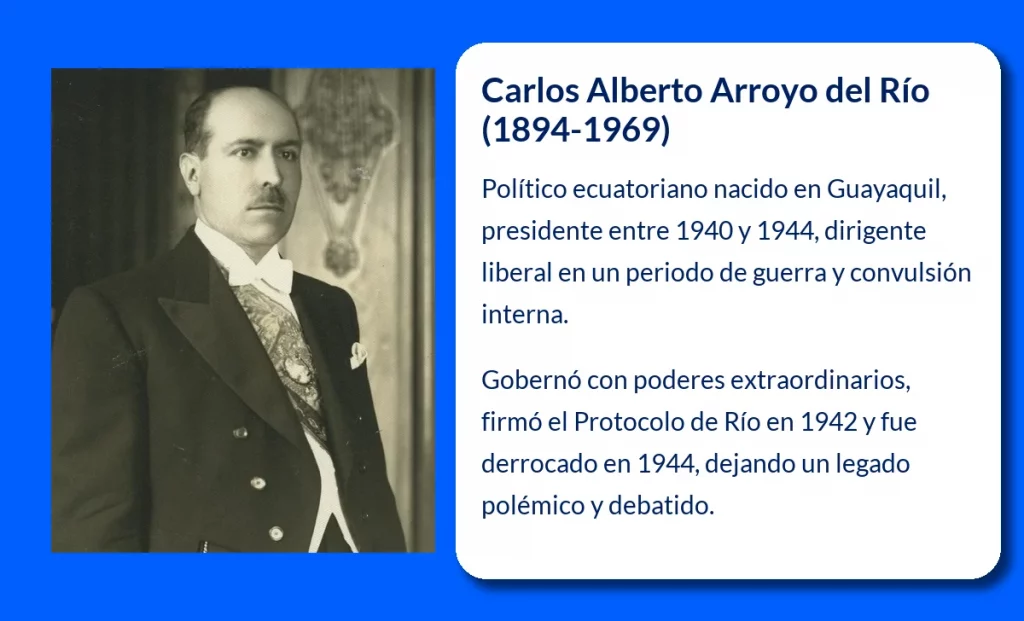 Carlos Alberto Arroyo del Río (1894-1969)

Político ecuatoriano nacido en Guayaquil, presidente entre 1940 y 1944, dirigente liberal en un periodo de guerra y convulsión interna.

Gobernó con poderes extraordinarios, firmó el Protocolo de Río en 1942 y fue derrocado en 1944, dejando un legado polémico y debatido.